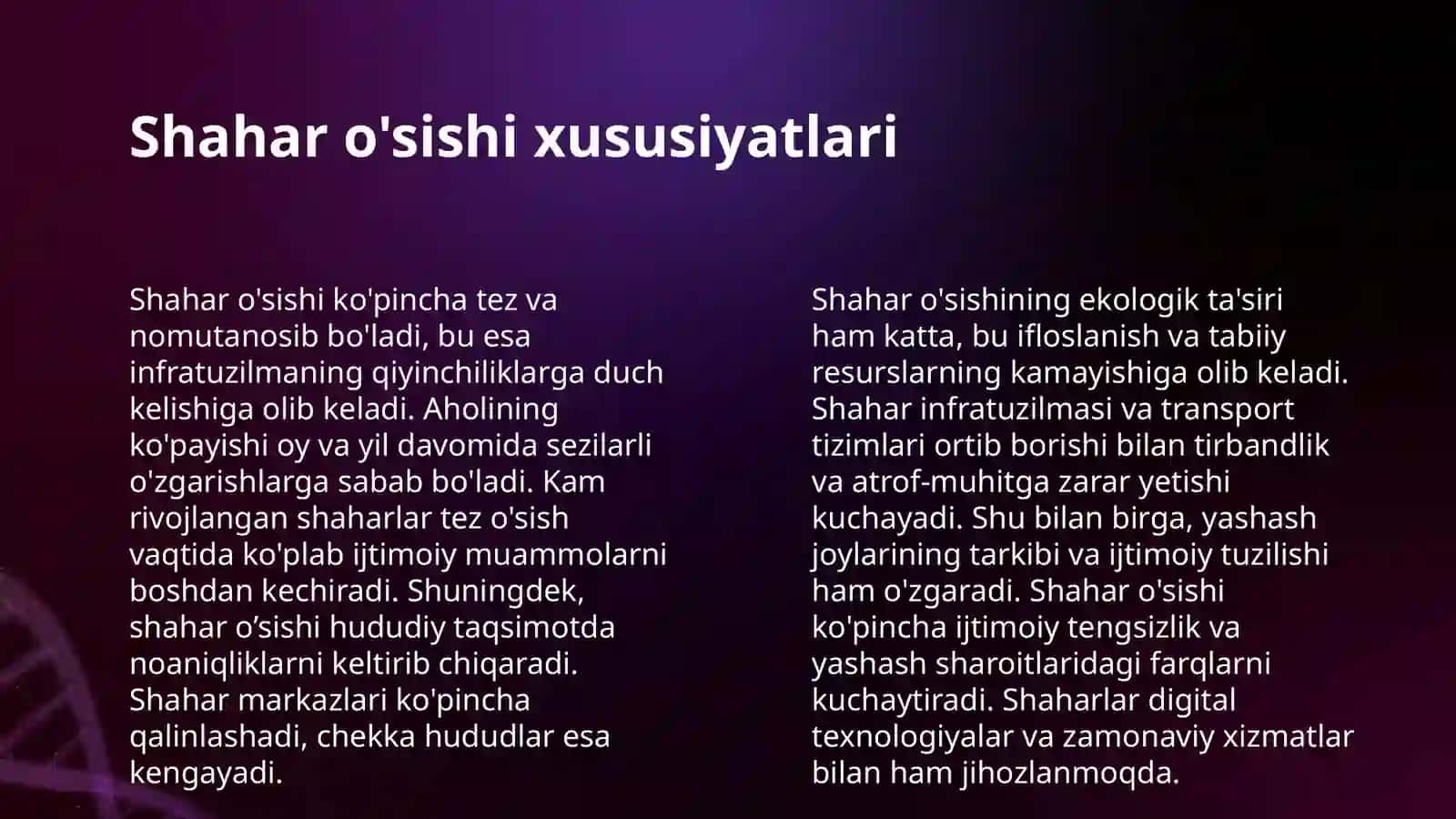 Shahar o'sishi xususiyatlari

Shahar o'sishi ko'pincha tez va nomutanosib bo'ladi, bu esa infratuzilmaning qiyinchiliklarga duch kelishiga olib keladi. Aholining ko'payishi oy va yil davomida sezilarli o'zgarishlarga sabab bo'ladi. Kam rivojlangan shaharlar tez o'sish vaqtida ko'plab ijtimoiy muammolarni boshdan kechiradi. Shuningdek, shahar o’sishi hududiy taqsimotda noaniqliklarni keltirib chiqaradi. Shahar markazlari ko'pincha qalinlashadi, chekka hududlar esa kengayadi.

Shahar o'sishining ekologik ta'siri ham katta, bu ifloslanish va tabiiy resurslarning kamayishiga olib keladi. Shahar infratuzilmasi va transport tizimlari ortib borishi bilan tirbandlik va atrof-muhitga zarar yetishi kuchayadi. Shu bilan birga, yashash joylarining tarkibi va ijtimoiy tuzilishi ham o'zgaradi. Shahar o'sishi ko'pincha ijtimoiy tengsizlik va yashash sharoitlaridagi farqlarni kuchaytiradi. Shaharlar digital texnologiyalar va zamonaviy xizmatlar bilan ham jihozlanmoqda.